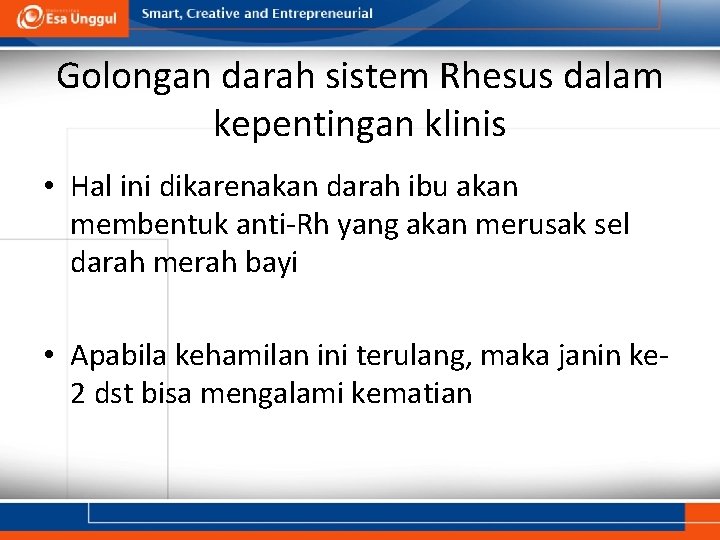 Esa Unggul

Smart, Creative and Entrepreneurial

Golongan darah sistem Rhesus dalam kepentingan klinis

• Hal ini dikarenakan darah ibu akan membentuk anti-Rh yang akan merusak sel darah merah bayi

• Apabila kehamilan ini terulang, maka janin ke-2 dst bisa mengalami kematian